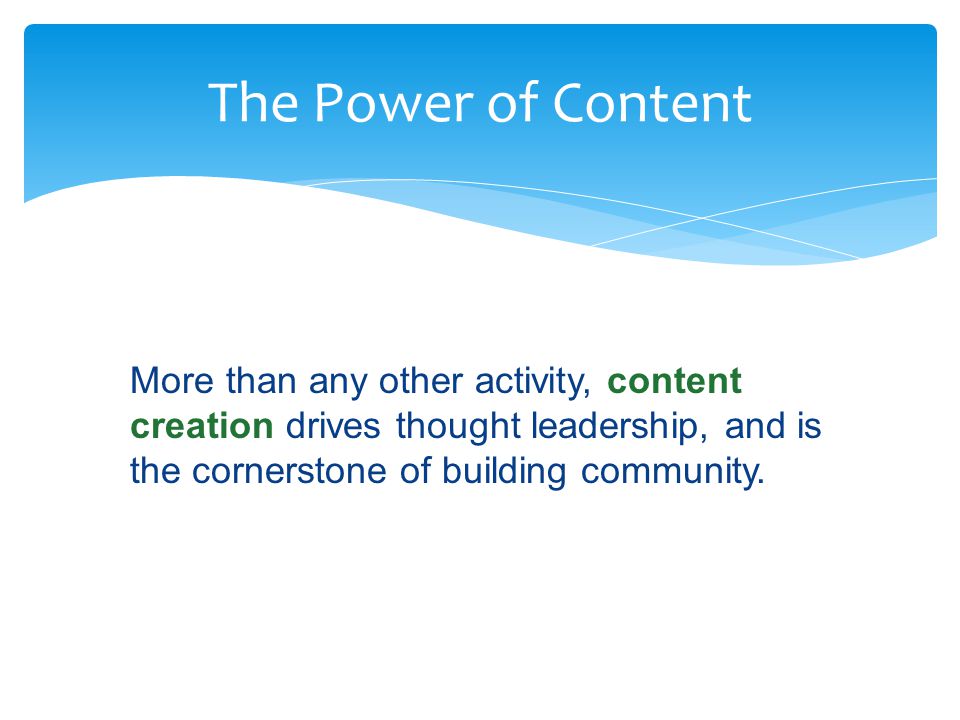 The Power of Content

More than any other activity, content creation drives thought leadership, and is the cornerstone of building community.